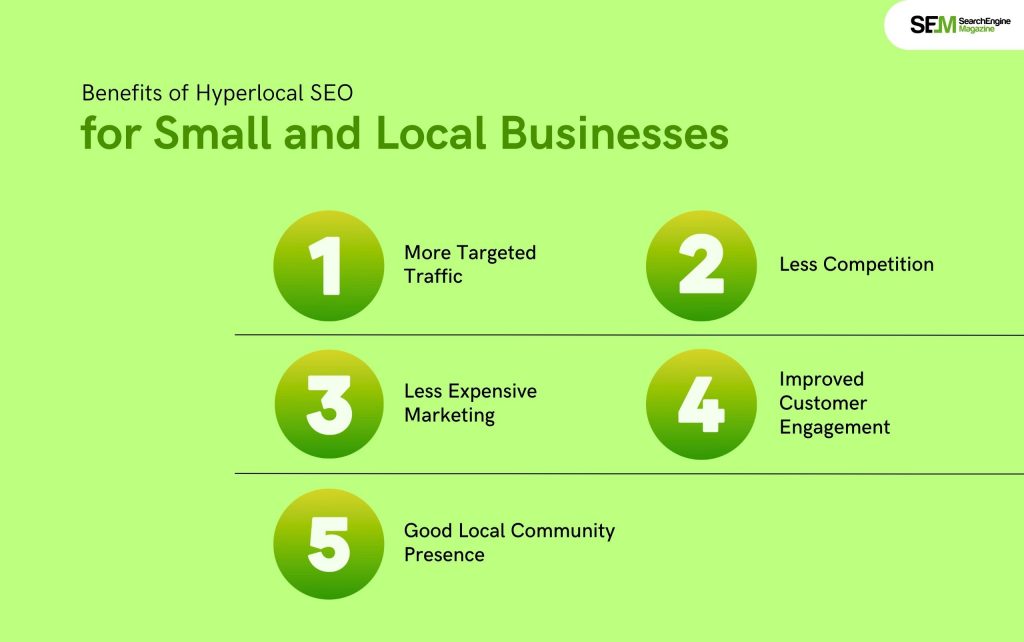 SEM SearchEngine Magazine

Benefits of Hyperlocal SEO
for Small and Local Businesses

1 More Targeted Traffic

2 Less Competition

3 Less Expensive Marketing

4 Improved Customer Engagement

5 Good Local Community Presence